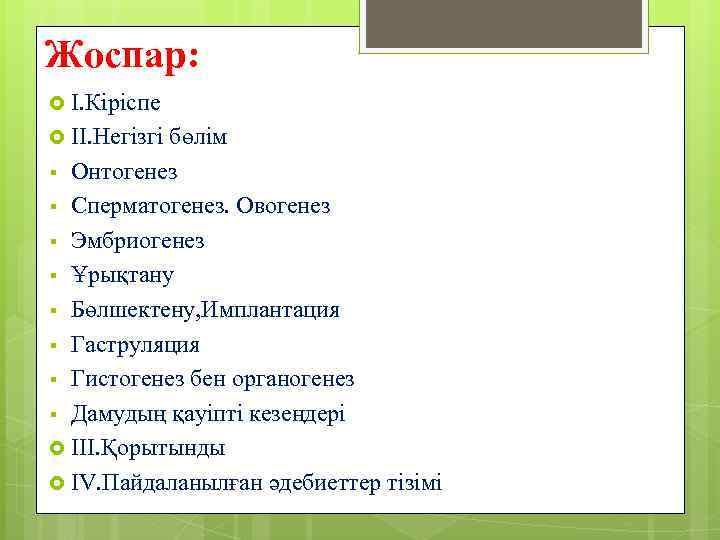 Жоспар:

I.Кіріспе

II.Негізгі бөлім

Онтогенез

Сперматогенез. Овогенез

Эмбриогенез

Ұрықтану

Бөлшектену,Имплантация

Гаструляция

Гистогенез бен органогенез

Дамудың қауіпті кезеңдері

III.Қорытынды

IV.Пайдаланылған әдебиеттер тізімі